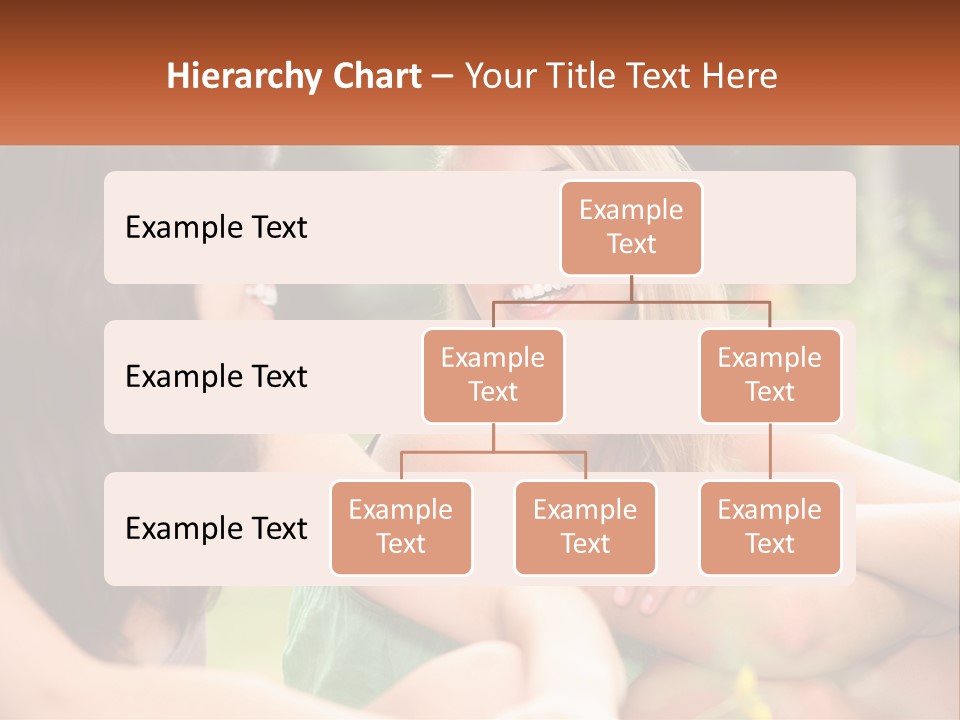 Hierarchy Chart – Your Title Text Here

Example Text

Example Text

Example Text

Example Text

Example Text

Example Text

Example Text

Example Text

Example Text